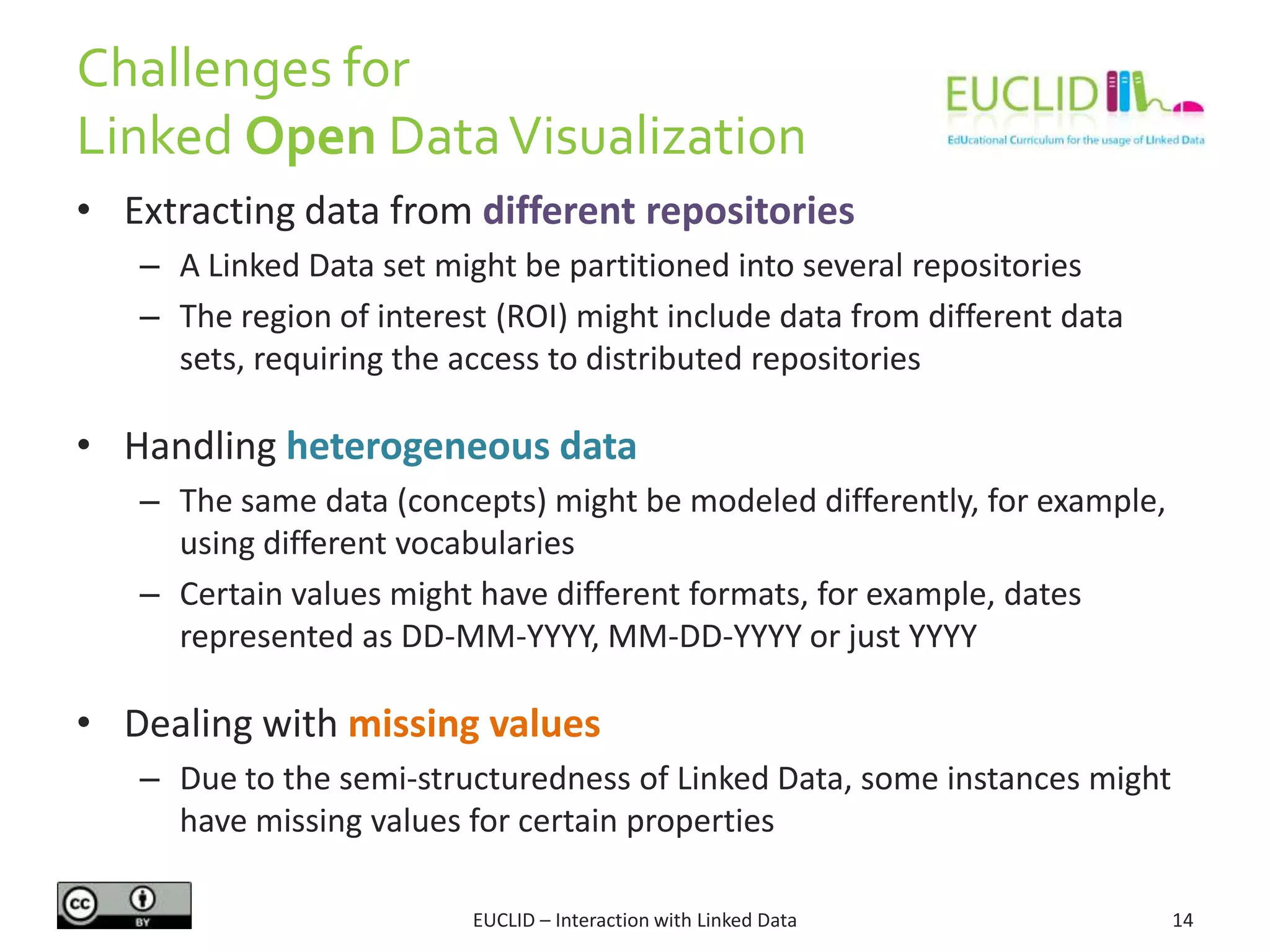 Challenges for
Linked Open Data Visualization

EUCLID
EdUcational Curriculum for the usage of LInked Data

• Extracting data from different repositories
– A Linked Data set might be partitioned into several repositories
– The region of interest (ROI) might include data from different data sets, requiring the access to distributed repositories

• Handling heterogeneous data
– The same data (concepts) might be modeled differently, for example, using different vocabularies
– Certain values might have different formats, for example, dates represented as DD-MM-YYYY, MM-DD-YYYY or just YYYY

• Dealing with missing values
– Due to the semi-structuredness of Linked Data, some instances might have missing values for certain properties

cc BY

EUCLID – Interaction with Linked Data

14